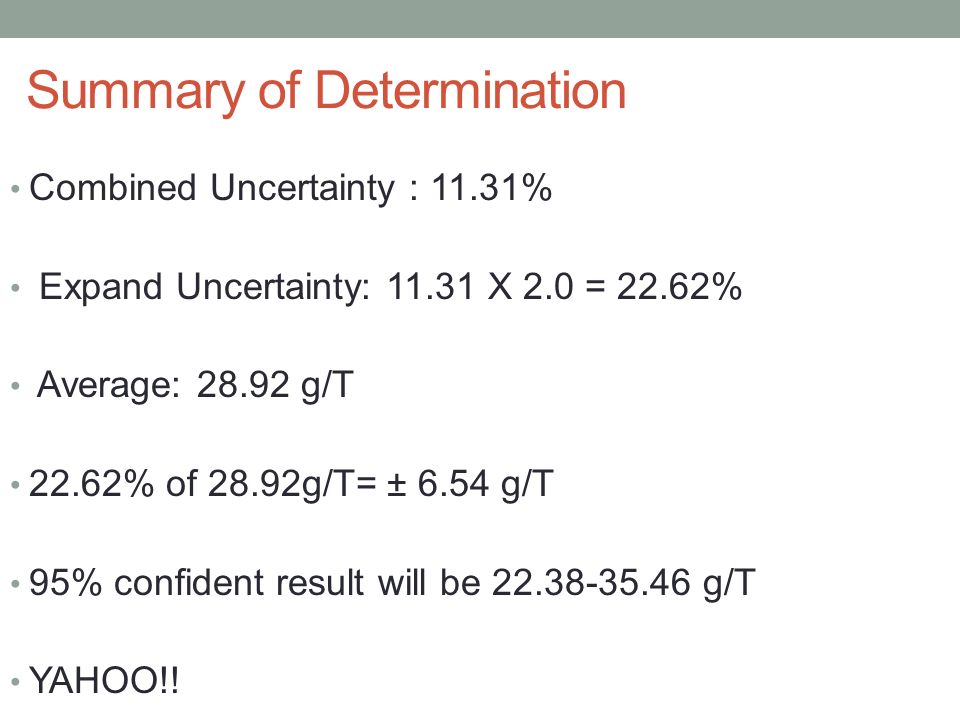 Summary of Determination

• Combined Uncertainty : 11.31%

• Expand Uncertainty: 11.31 X 2.0 = 22.62%

• Average: 28.92 g/T

• 22.62% of 28.92g/T= ± 6.54 g/T

• 95% confident result will be 22.38-35.46 g/T

• YAHOO!!